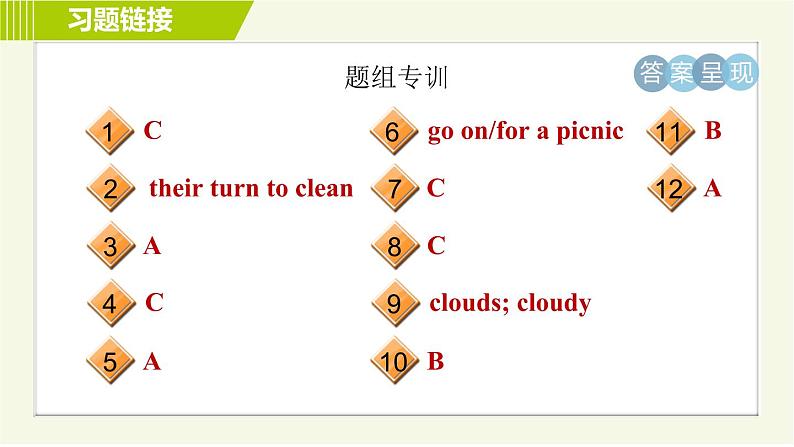 习题链接

题组专训

答案呈现

1 C
2 their turn to clean
3 A
4 C
5 A

6 go on/for a picnic
7 C
8 C
9 clouds; cloudy
10 B

11 B
12 A